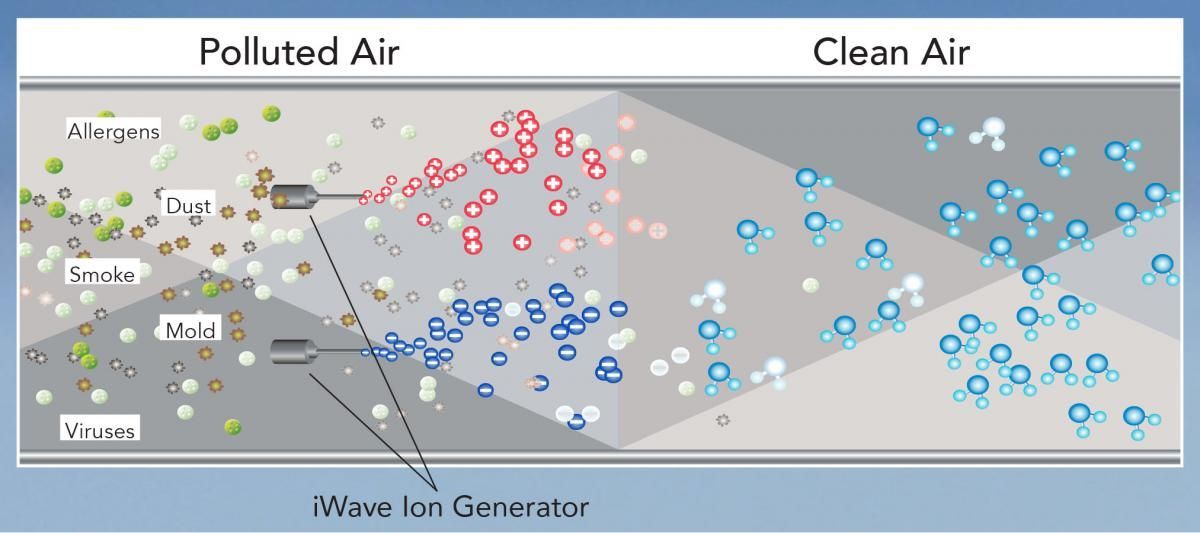 Polluted Air

Clean Air

Allergens

Dust

Smoke

Mold

Viruses

iWave Ion Generator